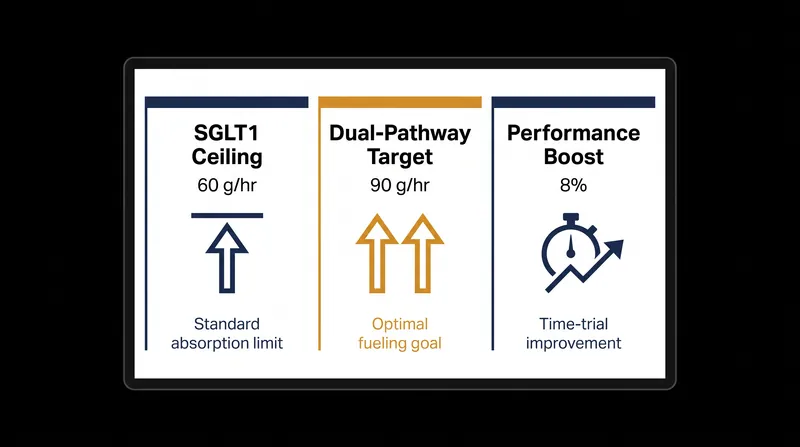 SGLT1 Ceiling
60 g/hr

Standard absorption limit

Dual-Pathway Target
90 g/hr

Optimal fueling goal

Performance Boost
8%

Time-trial improvement